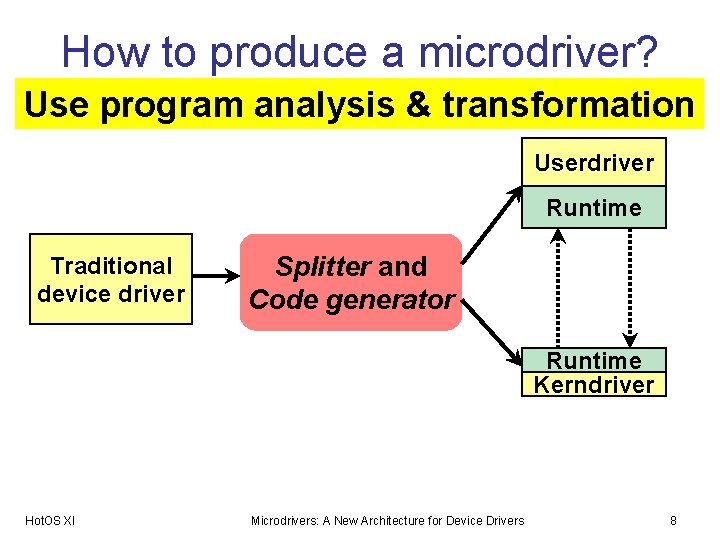 How to produce a microdriver?

Use program analysis & transformation

Traditional device driver

Splitter and Code generator

Userdriver

Runtime

Runtime

Kerndriver

HotOS XI

Microdrivers: A New Architecture for Device Drivers

8